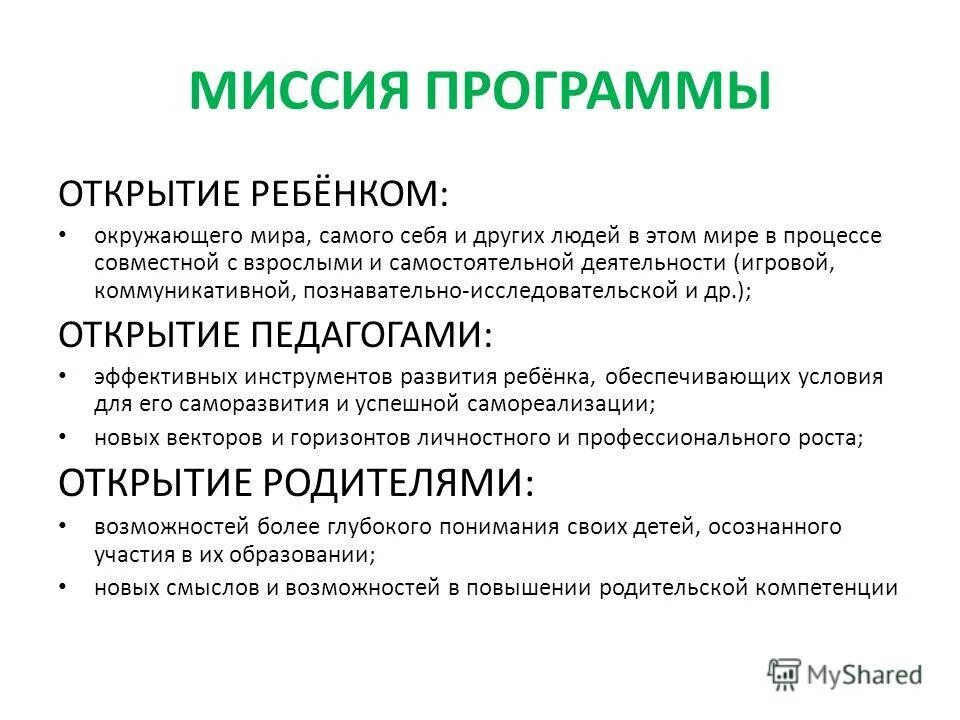 МИССИЯ ПРОГРАММЫ

ОТКРЫТИЕ РЕБЁНКОМ:

• окружающего мира, самого себя и других людей в этом мире в процессе совместной с взрослыми и самостоятельной деятельности (игровой, коммуникативной, познавательно-исследовательской и др.);

ОТКРЫТИЕ ПЕДАГОГАМИ:

• эффективных инструментов развития ребёнка, обеспечивающих условия для его саморазвития и успешной самореализации;
• новых векторов и горизонтов личностного и профессионального роста;

ОТКРЫТИЕ РОДИТЕЛЯМИ:

• возможностей более глубокого понимания своих детей, осознанного участия в их образовании;
• новых смыслов и возможностей в повышении родительской компетенции

MyShared